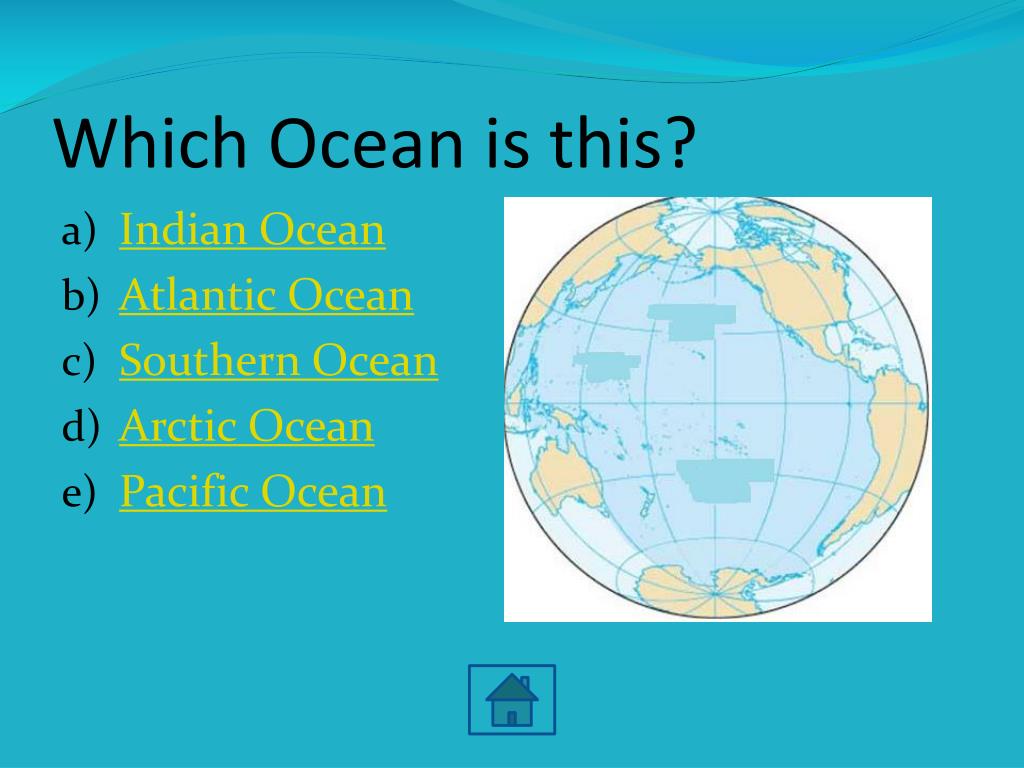 Which Ocean is this?

a) Indian Ocean
b) Atlantic Ocean
c) Southern Ocean
d) Arctic Ocean
e) Pacific Ocean